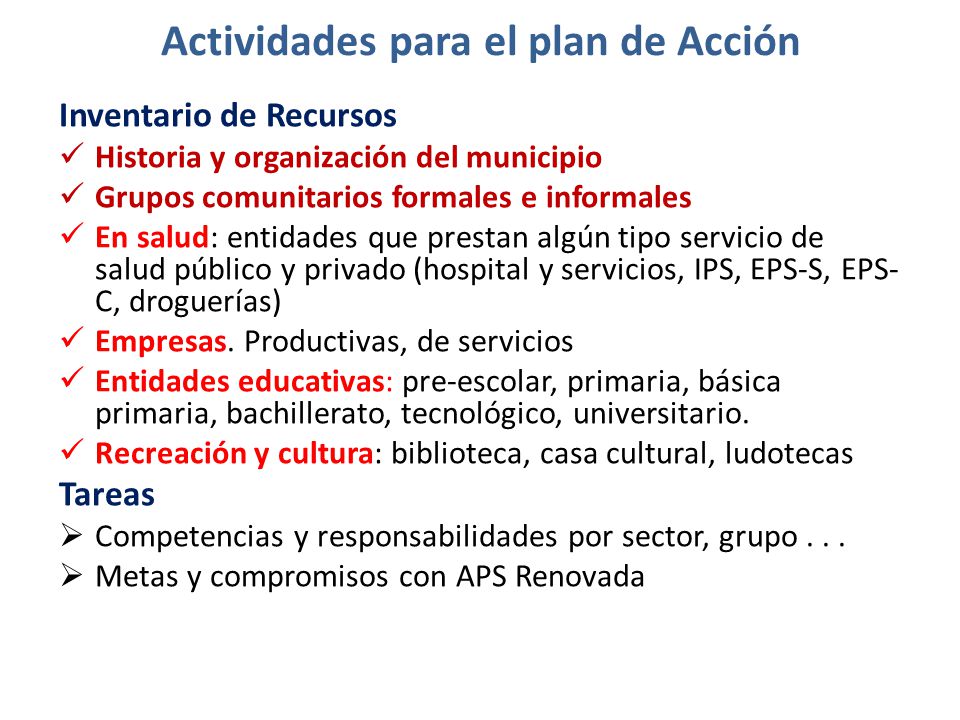 Actividades para el plan de Acción

Inventario de Recursos

✓ Historia y organización del municipio
✓ Grupos comunitarios formales e informales
✓ En salud: entidades que prestan algún tipo servicio de salud público y privado (hospital y servicios, IPS, EPS-S, EPS-C, droguerías)
✓ Empresas. Productivas, de servicios
✓ Entidades educativas: pre-escolar, primaria, básica primaria, bachillerato, tecnológico, universitario.
✓ Recreación y cultura: biblioteca, casa cultural, ludotecas

Tareas

➢ Competencias y responsabilidades por sector, grupo . . .
➢ Metas y compromisos con APS Renovada